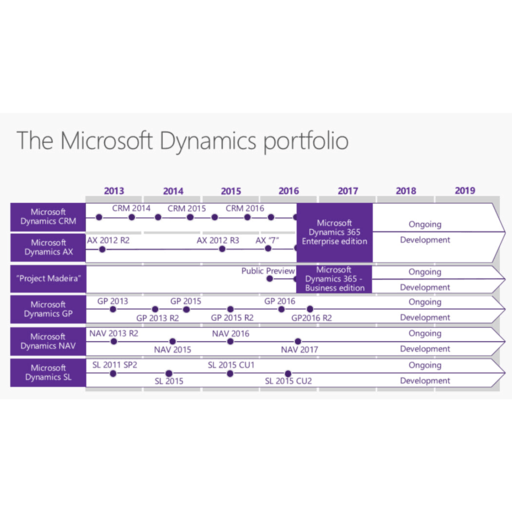 The Microsoft Dynamics portfolio

2013 2014 2015 2016 2017 2018 2019

Microsoft Dynamics CRM
CRM 2014 CRM 2015 CRM 2016

Microsoft Dynamics AX
AX 2012 R2 AX 2012 R3 AX "7"

Microsoft Dynamics 365 Enterprise edition

Ongoing Development

"Project Madeira"
Public Preview

Microsoft Dynamics 365 - Business edition

Ongoing Development

Microsoft Dynamics GP
GP 2013 GP 2015 GP 2016
GP 2013 R2 GP 2015 R2 GP2016 R2
Ongoing Development

Microsoft Dynamics NAV
NAV 2013 R2 NAV 2016
NAV 2015 NAV 2017
Ongoing Development

Microsoft Dynamics SL
SL 2011 SP2 SL 2015 CU1
SL 2015 SL 2015 CU2
Ongoing Development